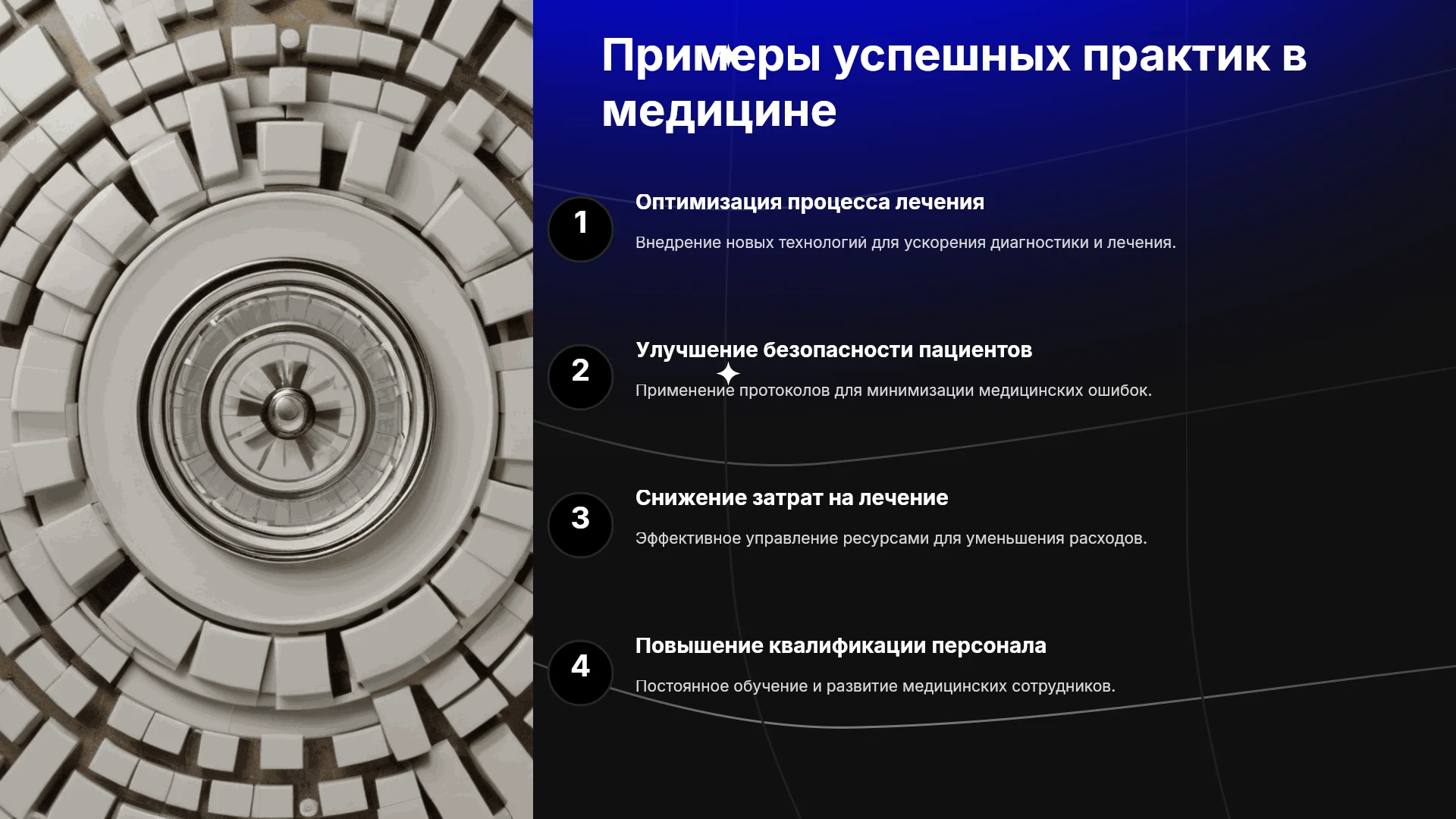 Примеры успешных практик в медицине

1

Оптимизация процесса лечения

Внедрение новых технологий для ускорения диагностики и лечения.

2

Улучшение безопасности пациентов

Применение протоколов для минимизации медицинских ошибок.

3

Снижение затрат на лечение

Эффективное управление ресурсами для уменьшения расходов.

4

Повышение квалификации персонала

Постоянное обучение и развитие медицинских сотрудников.